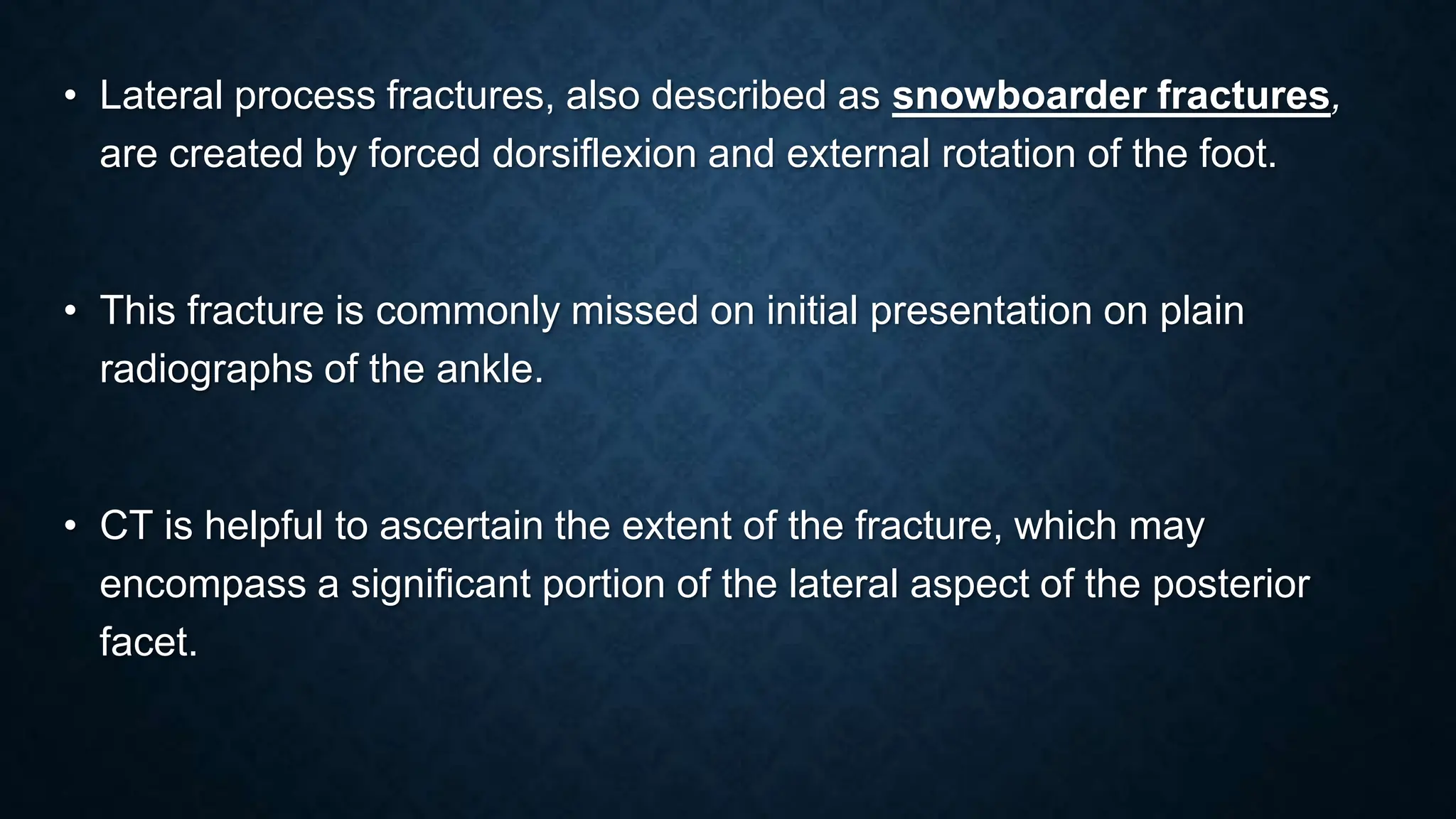 • Lateral process fractures, also described as snowboarder fractures, are created by forced dorsiflexion and external rotation of the foot.

• This fracture is commonly missed on initial presentation on plain radiographs of the ankle.

• CT is helpful to ascertain the extent of the fracture, which may encompass a significant portion of the lateral aspect of the posterior facet.